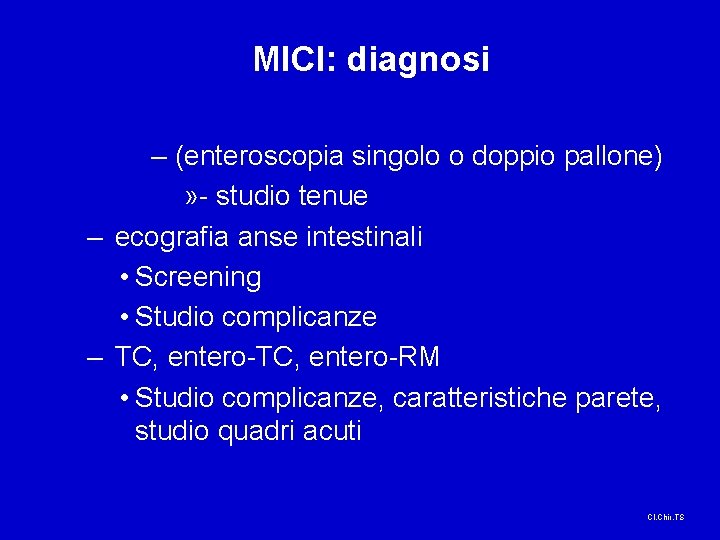 MICI: diagnosi

– (enteroscopia singolo o doppio pallone)

»- studio tenue

– ecografia anse intestinali

• Screening

• Studio complicanze

– TC, entero-TC, entero-RM

• Studio complicanze, caratteristiche parete, studio quadri acuti

Cl.Chir.TS